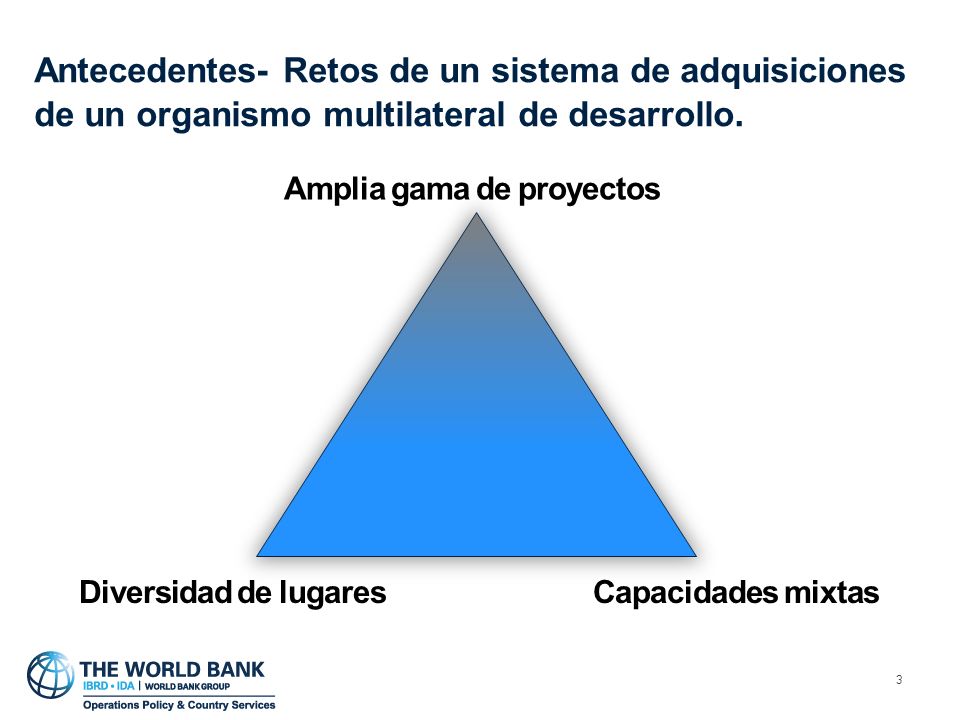 Antecedentes- Retos de un sistema de adquisiciones de un organismo multilateral de desarrollo.

Amplia gama de proyectos

Diversidad de lugares

Capacidades mixtas

THE WORLD BANK
IBRD • IDA | WORLD BANK GROUP
Operations Policy & Country Services

3